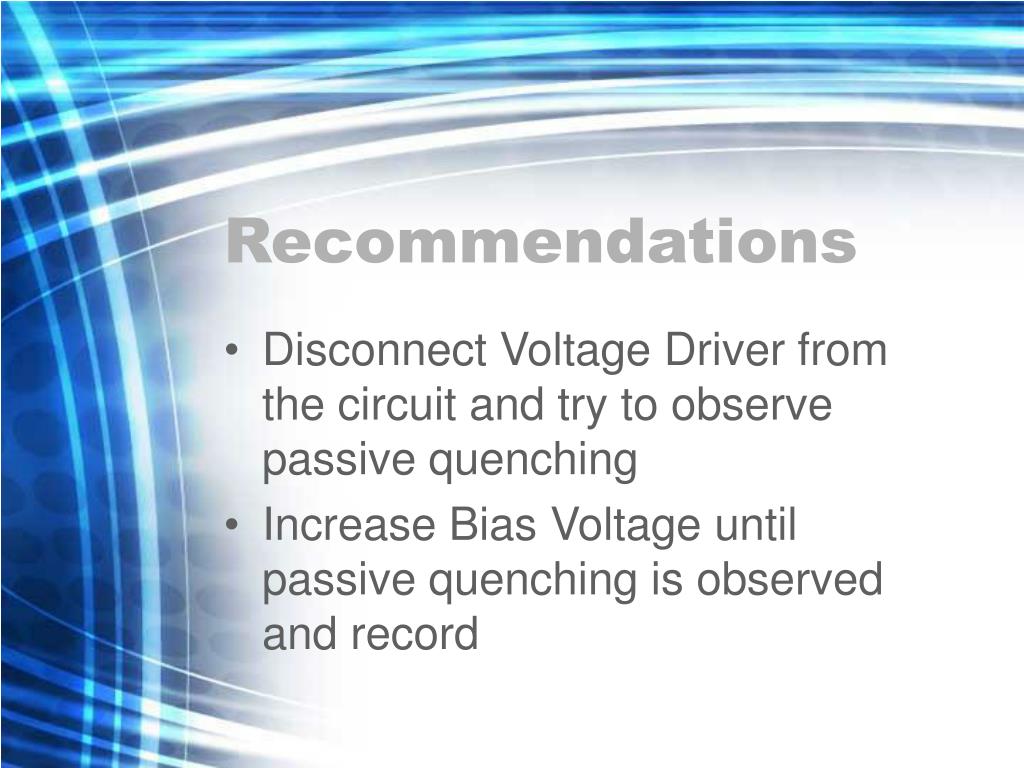 Recommendations

• Disconnect Voltage Driver from the circuit and try to observe passive quenching

• Increase Bias Voltage until passive quenching is observed and record